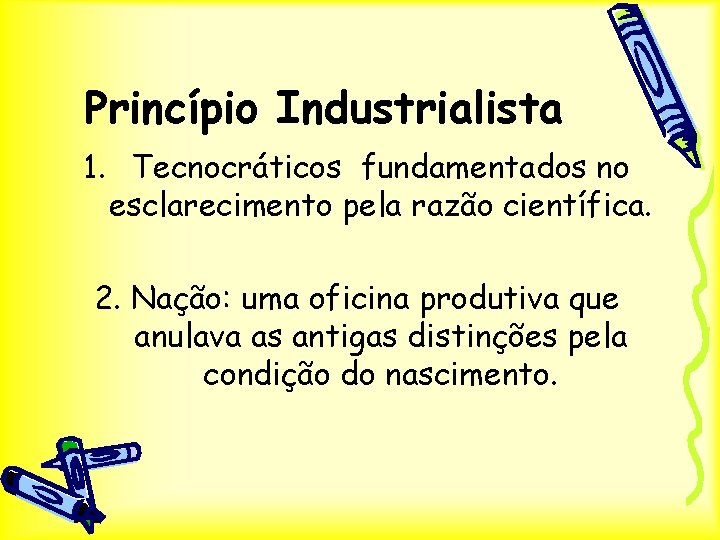 Princípio Industrialista

1. Tecnocráticos fundamentados no esclarecimento pela razão científica.

2. Nação: uma oficina produtiva que anulava as antigas distinções pela condição do nascimento.